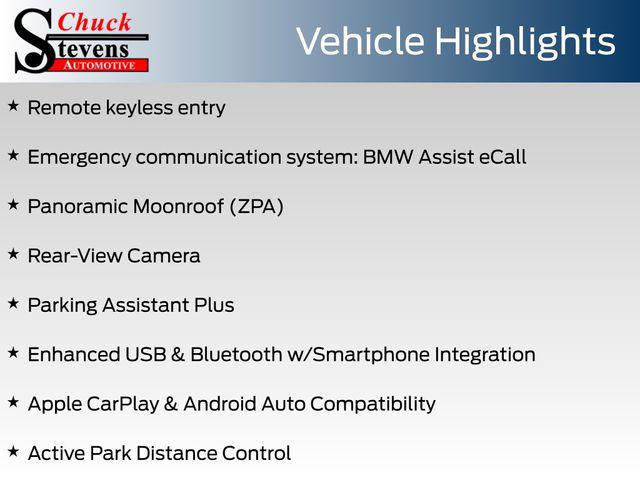 Chuck
Stevens
AUTOMOTIVE

Vehicle Highlights

★ Remote keyless entry

★ Emergency communication system: BMW Assist eCall

★ Panoramic Moonroof (ZPA)

★ Rear-View Camera

★ Parking Assistant Plus

★ Enhanced USB & Bluetooth w/Smartphone Integration

★ Apple CarPlay & Android Auto Compatibility

★ Active Park Distance Control